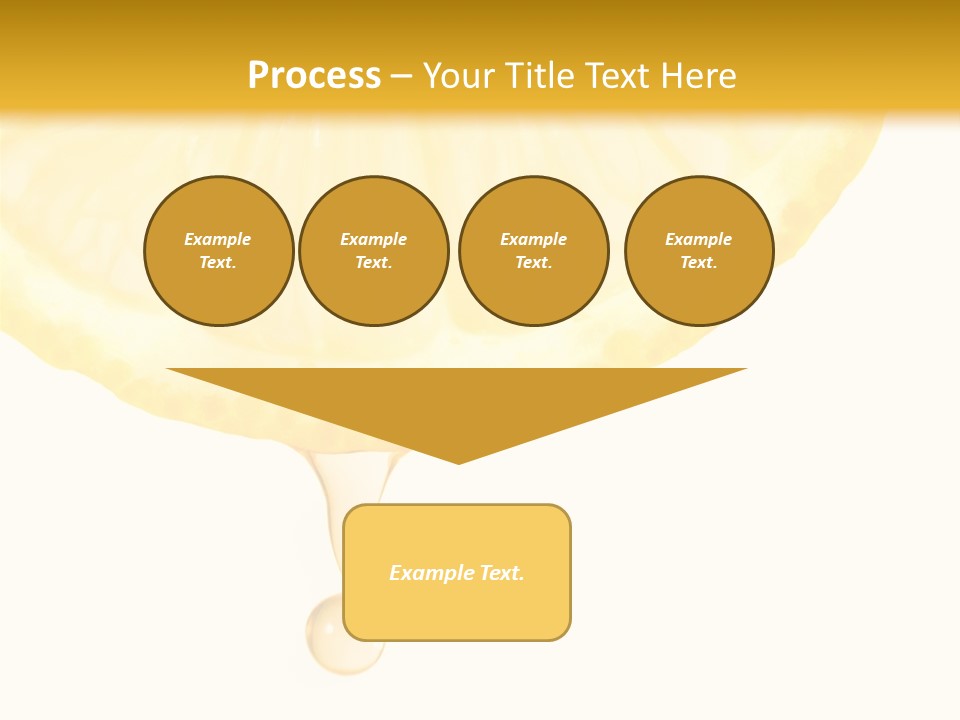 Process – Your Title Text Here

Example Text.

Example Text.

Example Text.

Example Text.

Example Text.